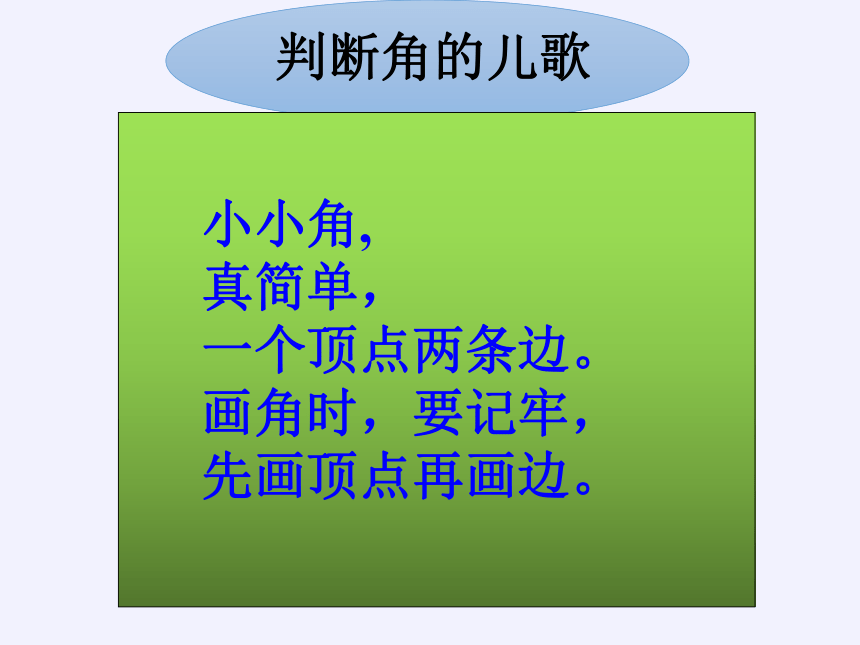 判断角的儿歌

小小角，
真简单，
一个顶点两条边。
画角时，要记牢，
先画顶点再画边。